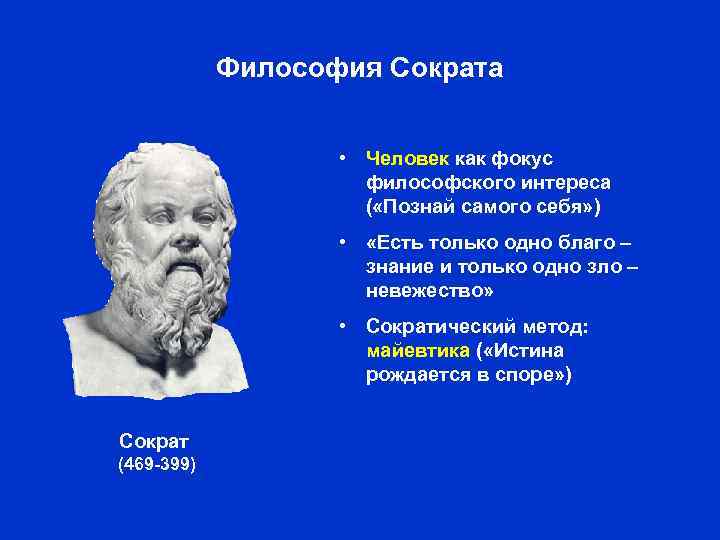 Философия Сократа

• Человек как фокус философского интереса («Познай самого себя»)

• «Есть только одно благо – знание и только одно зло – невежество»

• Сократический метод: майевтика («Истина рождается в споре»)

Сократ
(469-399)